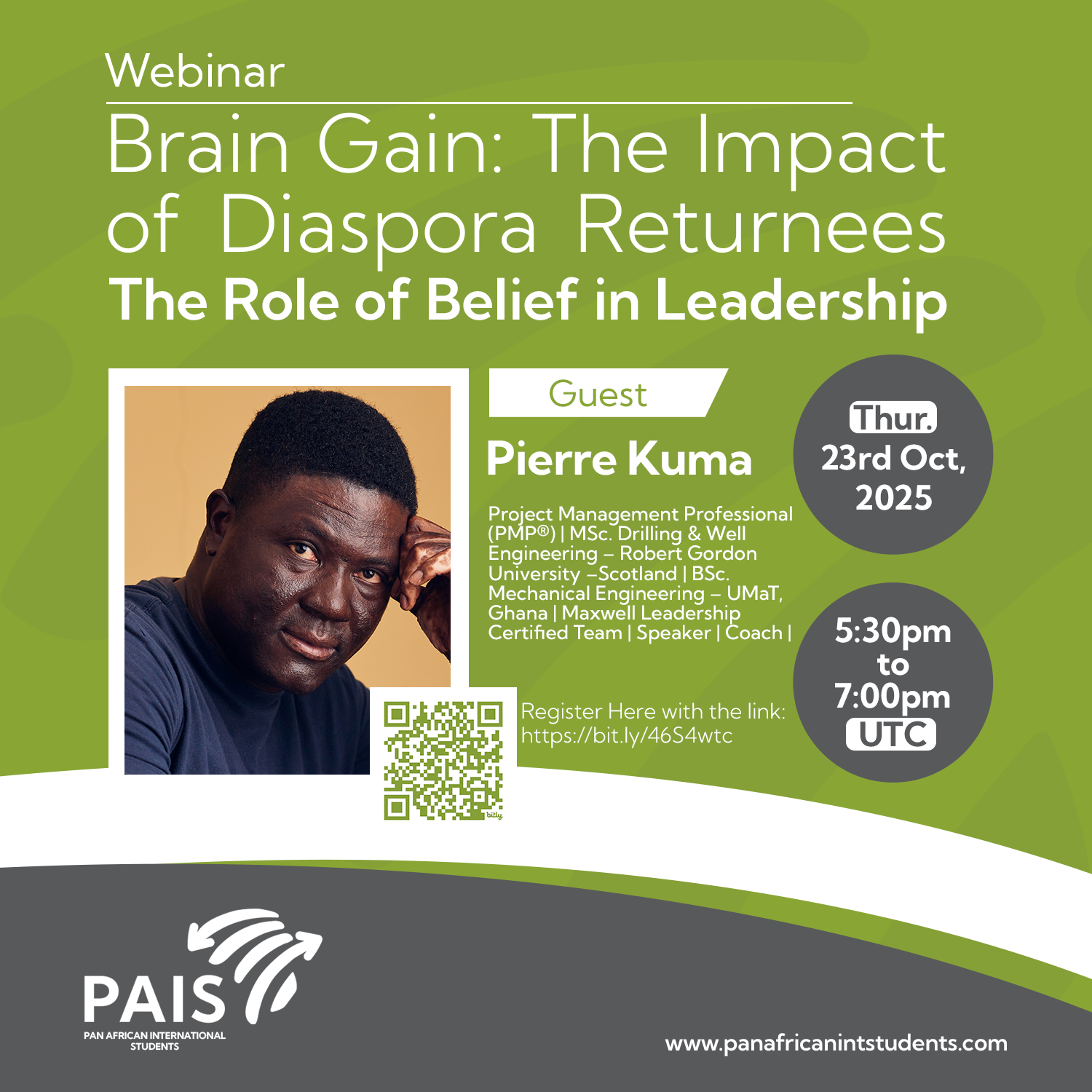 Webinar

Brain Gain: The Impact of Diaspora Returnees

The Role of Belief in Leadership

Guest

Pierre Kuma

Project Management Professional (PMP®) | MSc. Drilling & Well Engineering – Robert Gordon University –Scotland | BSc. Mechanical Engineering – UMaT, Ghana | Maxwell Leadership Certified Team | Speaker | Coach |

Thur. 23rd Oct, 2025

5:30pm to 7:00pm UTC

Register Here with the link: https://bit.ly/46S4wtc

bitly

PAIS
PAN AFRICAN INTERNATIONAL STUDENTS

www.panafricanintstudents.com